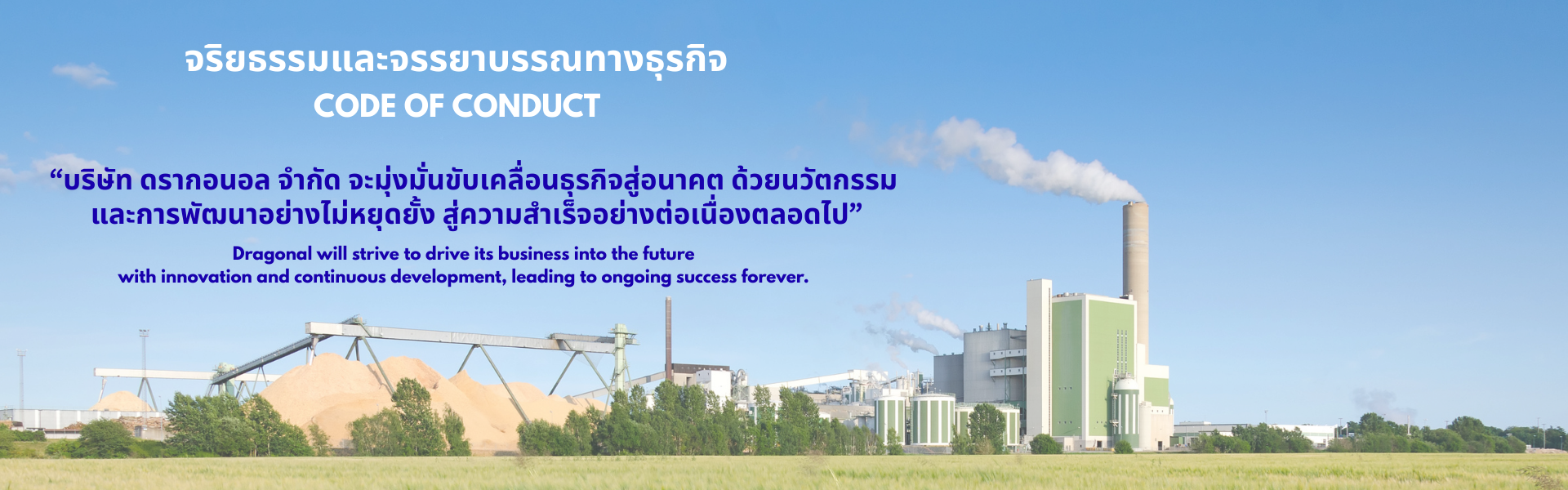 จริยธรรมและจรรยาบรรณทางธุรกิจ
CODE OF CONDUCT

“บริษัท ดรากอนอล จำกัด จะมุ่งมั่นขับเคลื่อนธุรกิจสู่อนาคต ด้วยนวัตกรรม และการพัฒนาอย่างไม่หยุดยั้ง สู่ความสำเร็จอย่างต่อเนื่องตลอดไป”

Dragonal will strive to drive its business into the future with innovation and continuous development, leading to ongoing success forever.